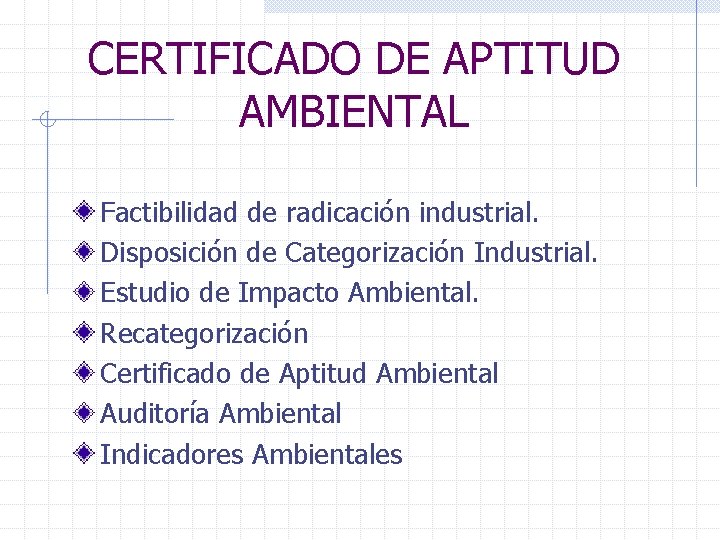 CERTIFICADO DE APTITUD AMBIENTAL

Factibilidad de radicación industrial.
Disposición de Categorización Industrial.
Estudio de Impacto Ambiental.
Recategorización
Certificado de Aptitud Ambiental
Auditoría Ambiental
Indicadores Ambientales